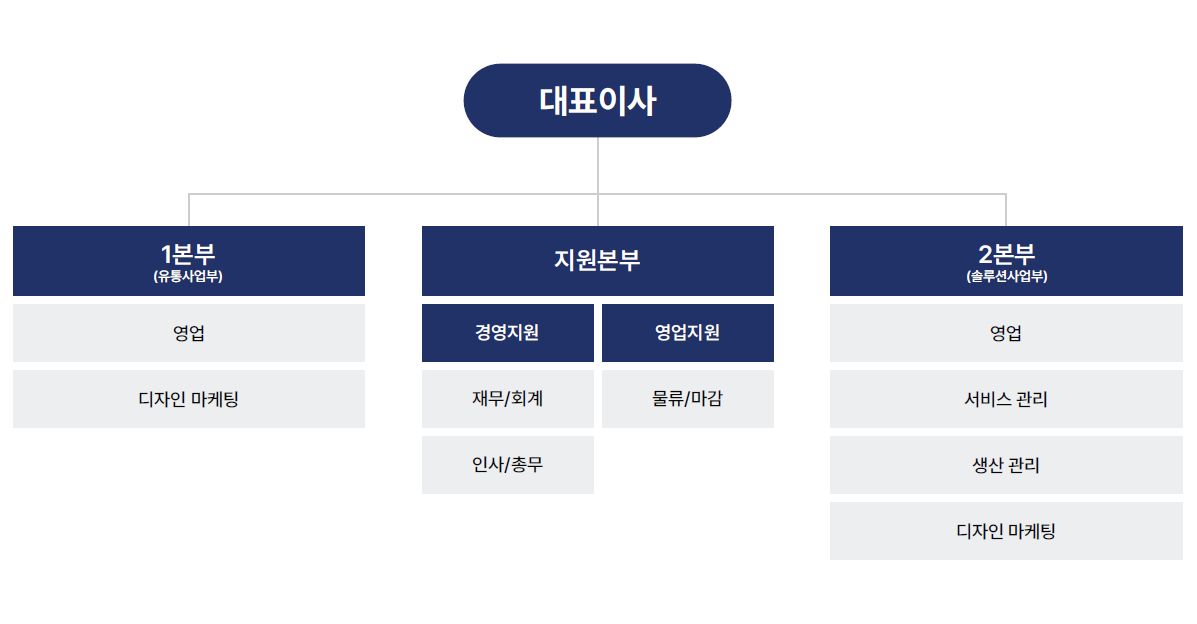 대표이사

1본부
(유통사업부)

영업

디자인 마케팅

지원본부

경영지원

재무/회계

인사/총무

영업지원

물류/마감

2본부
(솔루션사업부)

영업

서비스 관리

생산 관리

디자인 마케팅